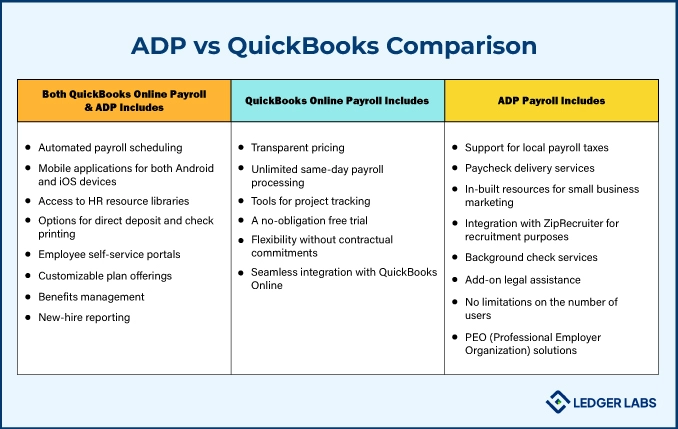 ADP vs QuickBooks Comparison

| Both QuickBooks Online Payroll & ADP Includes | QuickBooks Online Payroll Includes | ADP Payroll Includes |
|---|---|---|
| • Automated payroll scheduling<br>• Mobile applications for both Android and iOS devices<br>• Access to HR resource libraries<br>• Options for direct deposit and check printing<br>• Employee self-service portals<br>• Customizable plan offerings<br>• Benefits management<br>• New-hire reporting | • Transparent pricing<br>• Unlimited same-day payroll processing<br>• Tools for project tracking<br>• A no-obligation free trial<br>• Flexibility without contractual commitments<br>• Seamless integration with QuickBooks Online | • Support for local payroll taxes<br>• Paycheck delivery services<br>• In-built resources for small business marketing<br>• Integration with ZipRecruiter for recruitment purposes<br>• Background check services<br>• Add-on legal assistance<br>• No limitations on the number of users<br>• PEO (Professional Employer Organization) solutions |

LEDGER LABS